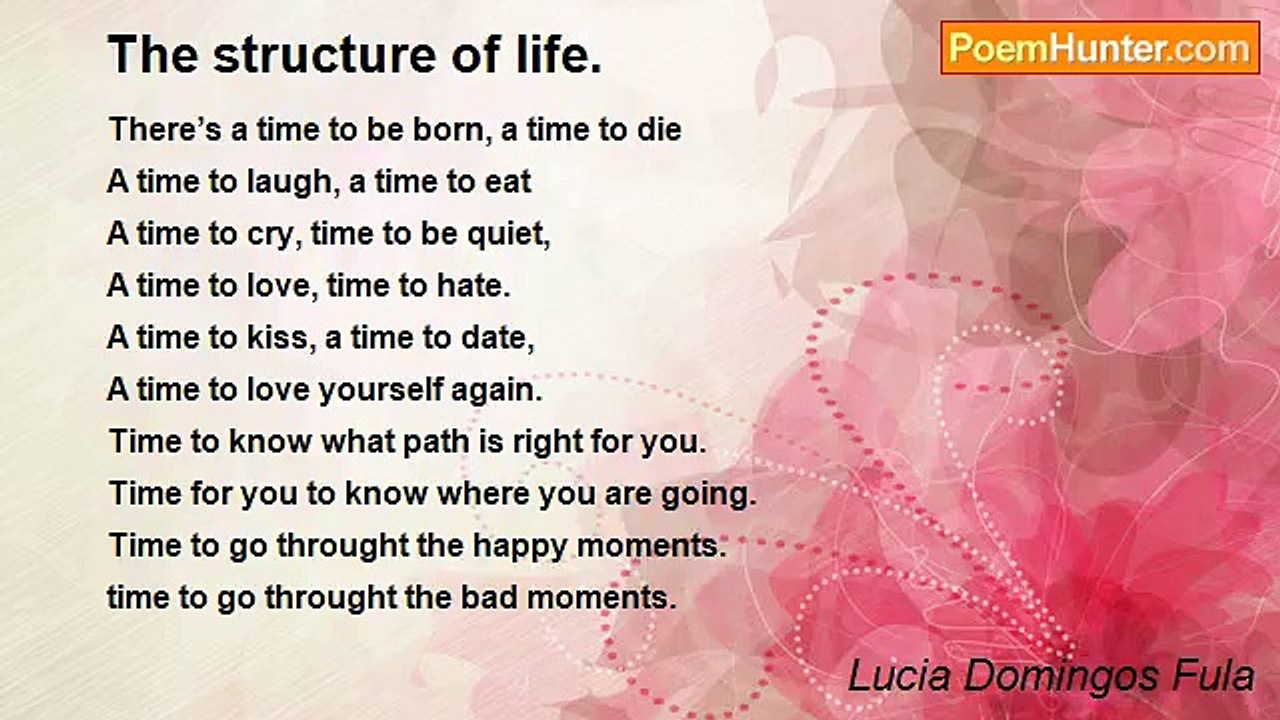 The structure of life.

PoemHunter.com

There’s a time to be born, a time to die
A time to laugh, a time to eat
A time to cry, time to be quiet,
A time to love, time to hate.
A time to kiss, a time to date,
A time to love yourself again.
Time to know what path is right for you.
Time for you to know where you are going.
Time to go throught the happy moments.
time to go throught the bad moments.

Lucia Domingos Fula